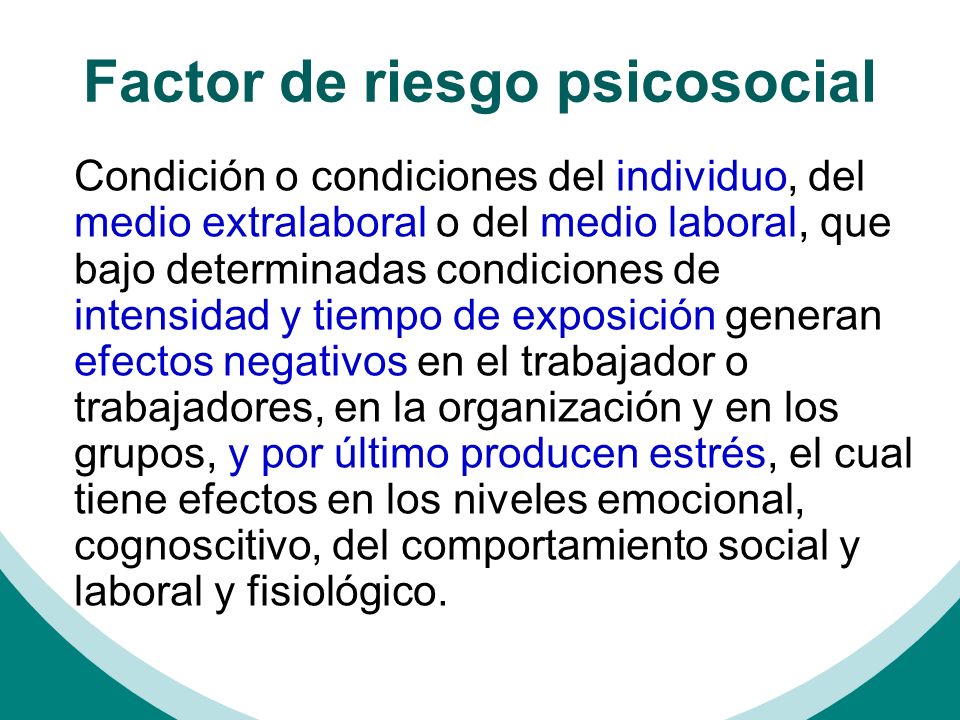 Factor de riesgo psicosocial

Condición o condiciones del individuo, del medio extralaboral o del medio laboral, que bajo determinadas condiciones de intensidad y tiempo de exposición generan efectos negativos en el trabajador o trabajadores, en la organización y en los grupos, y por último producen estrés, el cual tiene efectos en los niveles emocional, cognoscitivo, del comportamiento social y laboral y fisiológico.